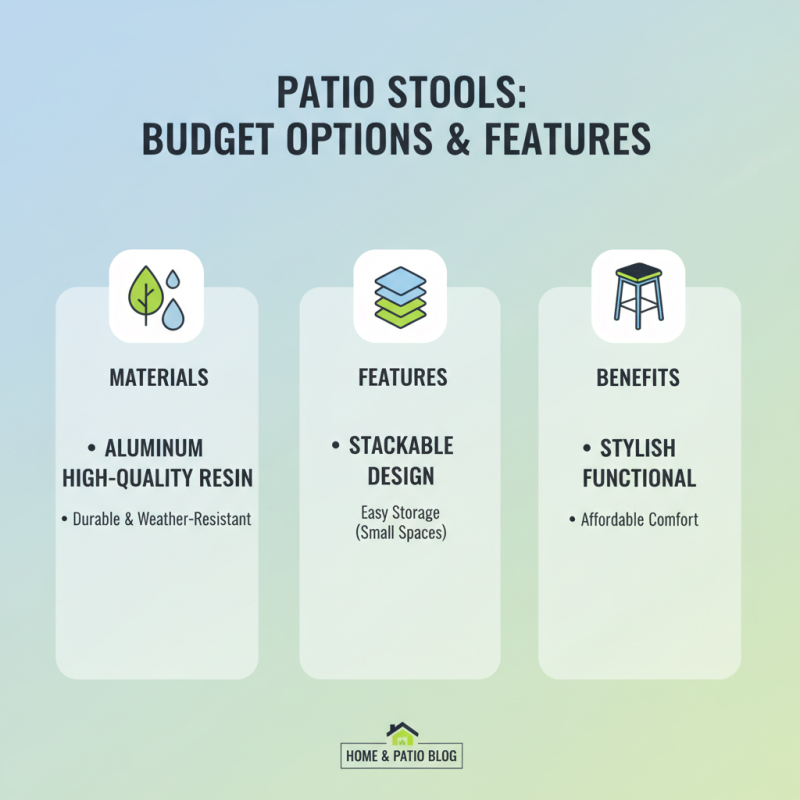 PATIO STOOLS:
BUDGET OPTIONS & FEATURES

MATERIALS

• ALUMINUM
HIGH-QUALITY RESIN

• Durable & Weather-Resistant

FEATURES

• STACKABLE
DESIGN

Easy Storage
(Small Spaces)

BENEFITS

• STYLISH
FUNCTIONAL

• Affordable Comfort

HOME & PATIO BLOG